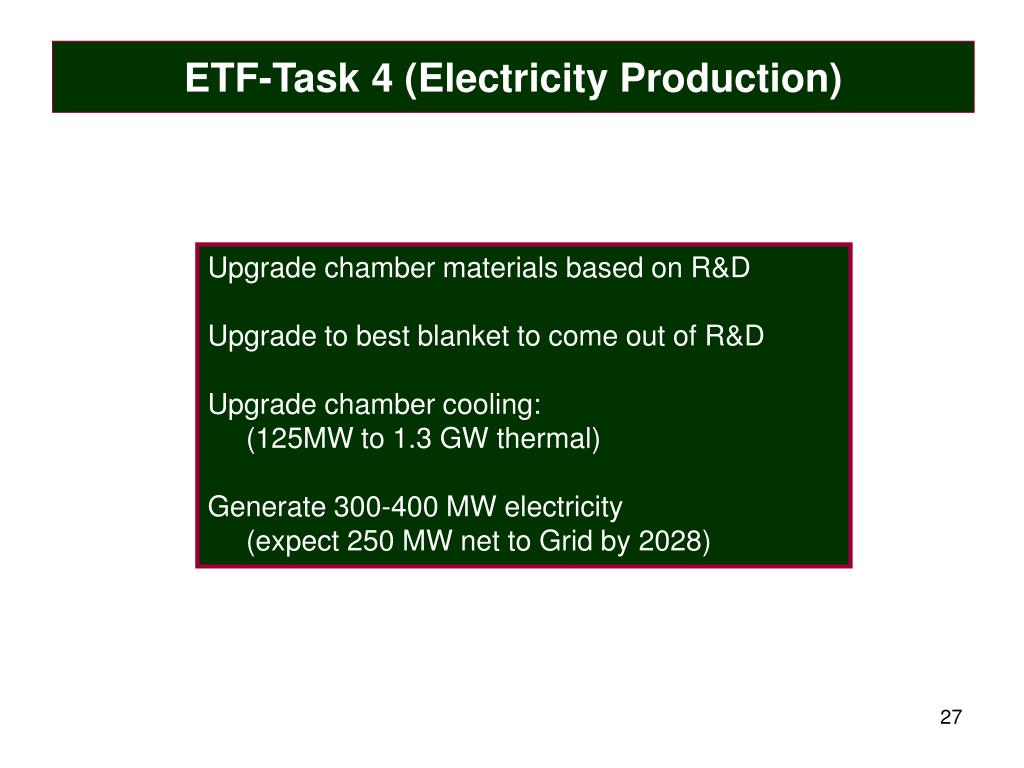 ETF-Task 4 (Electricity Production)

Upgrade chamber materials based on R&D

Upgrade to best blanket to come out of R&D

Upgrade chamber cooling:
(125MW to 1.3 GW thermal)

Generate 300-400 MW electricity
(expect 250 MW net to Grid by 2028)

27